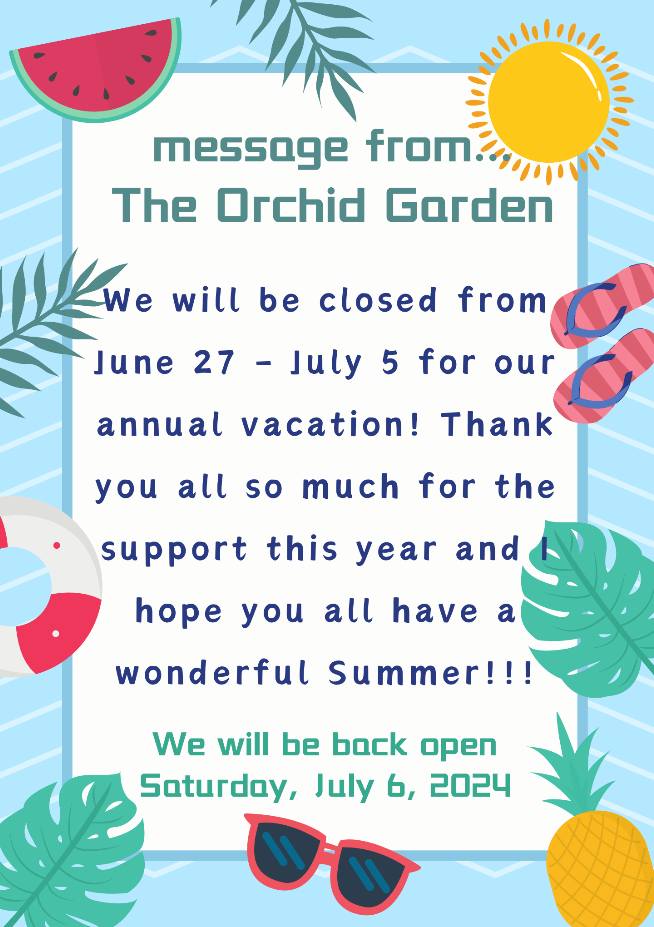 message from...
The Orchid Garden

We will be closed from June 27 - July 5 for our annual vacation! Thank you all so much for the support this year and I hope you all have a wonderful Summer!!!

We will be back open Saturday, July 6, 2024